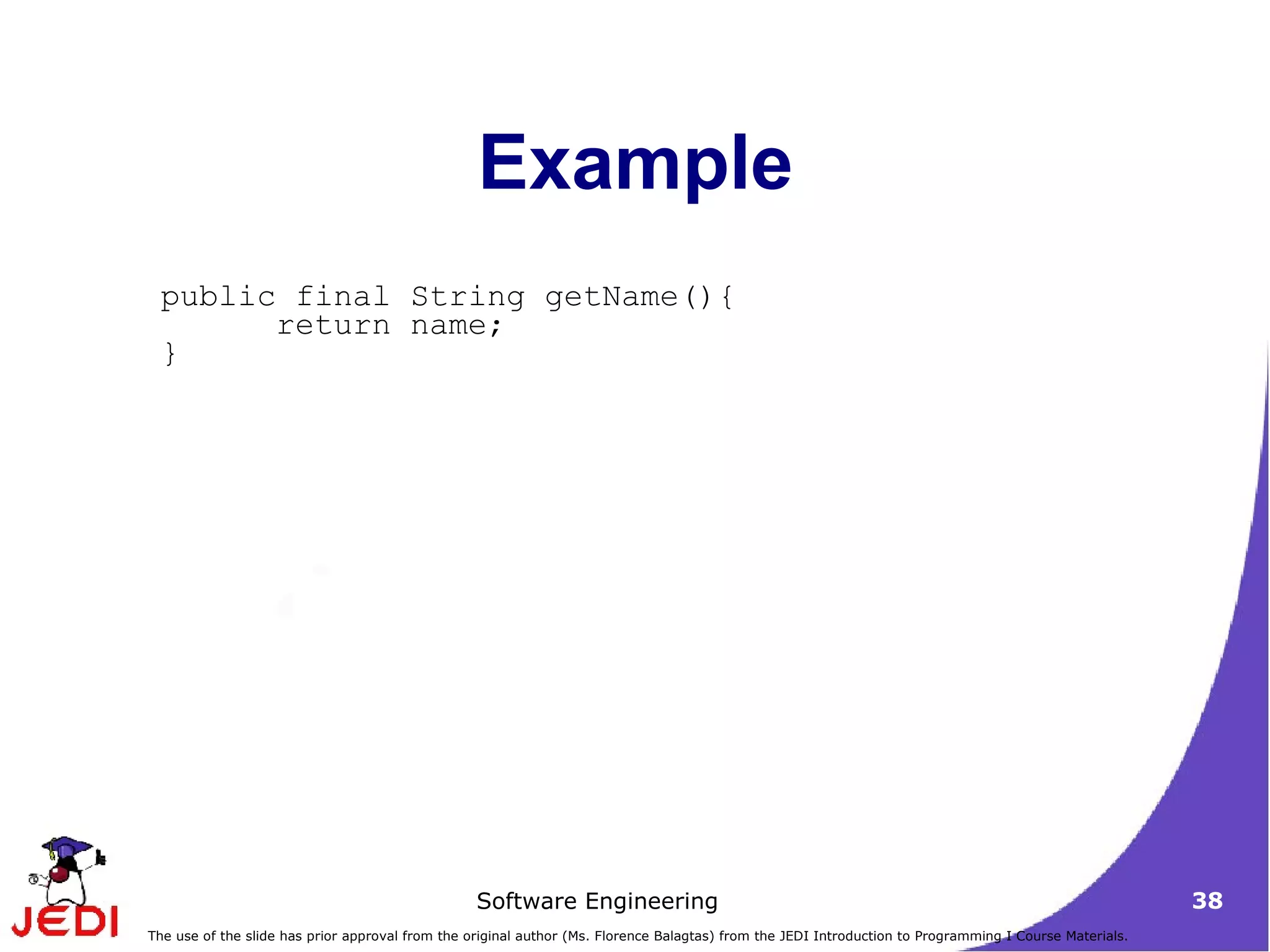 Example

public final String getName(){
return name;
}

JEDI

Software Engineering

38

The use of the slide has prior approval from the original author (Ms. Florence Balagtas) from the JEDI Introduction to Programming I Course Materials.